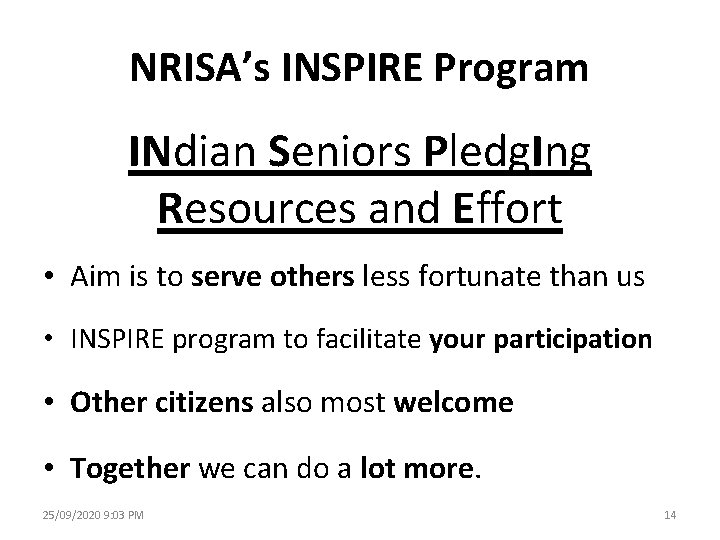 NRISA's INSPIRE Program

INdian Seniors PledgIng Resources and Effort

• Aim is to serve others less fortunate than us

• INSPIRE program to facilitate your participation

• Other citizens also most welcome

• Together we can do a lot more.

25/09/2020 9:03 PM

14